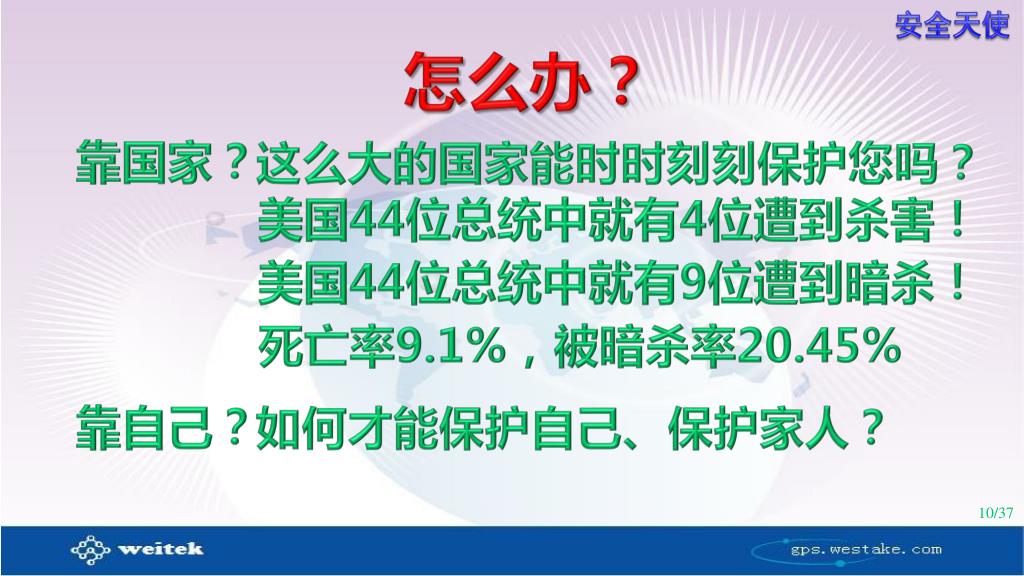 安全天使

怎么办？

靠国家？这么大的国家能时时刻刻保护您吗？

美国44位总统中就有4位遭到杀害！

美国44位总统中就有9位遭到暗杀！

死亡率9.1%，被暗杀率20.45%

靠自己？如何才能保护自己、保护家人？

10/37

weitek

gps.westake.com